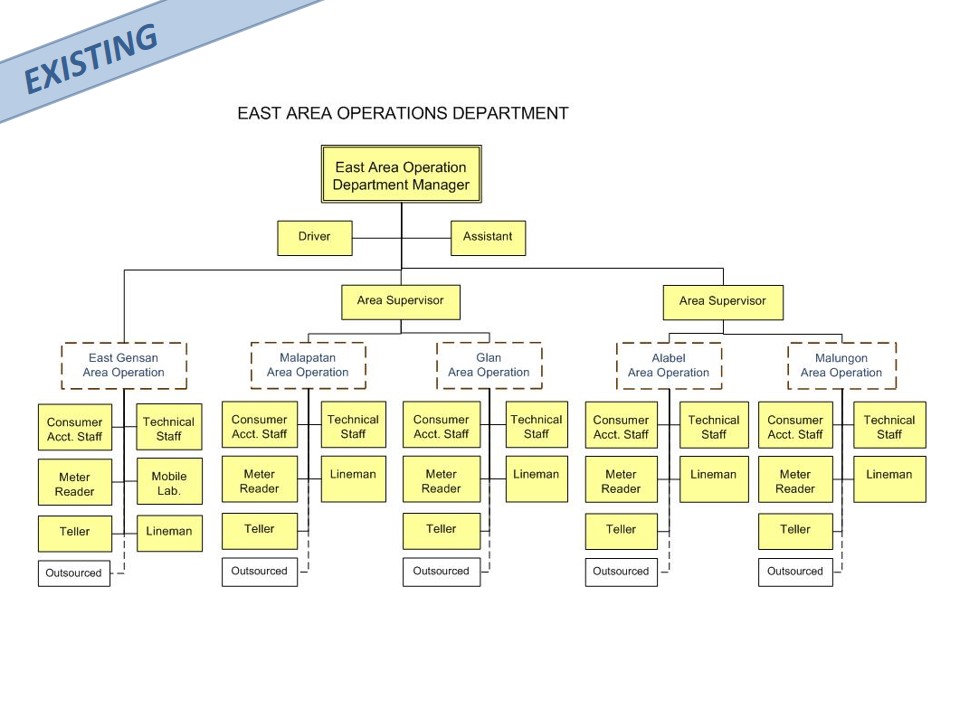 EXISTING

EAST AREA OPERATIONS DEPARTMENT

East Area Operation Department Manager

Driver

Assistant

Area Supervisor

Area Supervisor

East Gensan Area Operation

Consumer Acct. Staff

Technical Staff

Meter Reader

Mobile Lab.

Teller

Lineman

Outsourced

Malapatan Area Operation

Consumer Acct. Staff

Technical Staff

Meter Reader

Lineman

Teller

Outsourced

Glan Area Operation

Consumer Acct. Staff

Technical Staff

Meter Reader

Lineman

Teller

Outsourced

Alabel Area Operation

Consumer Acct. Staff

Technical Staff

Meter Reader

Lineman

Teller

Outsourced

Malungon Area Operation

Consumer Acct. Staff

Technical Staff

Meter Reader

Lineman

Teller

Outsourced